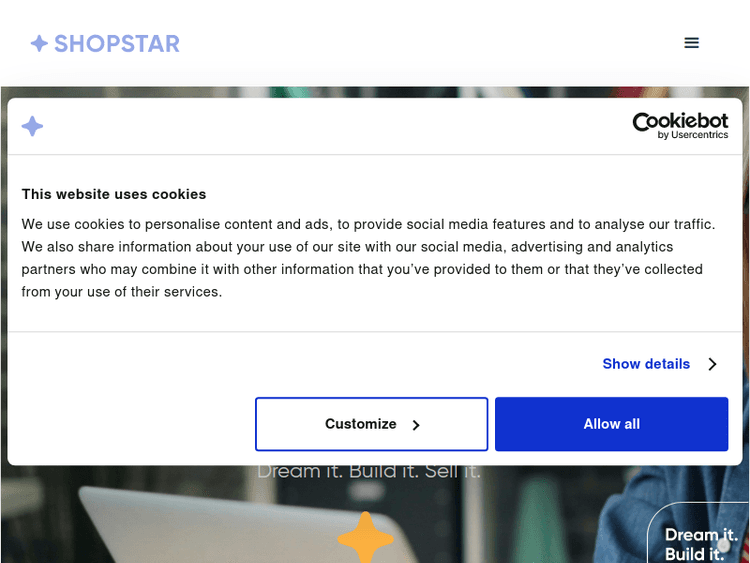 SHOPSTAR

Cookiebot by Usercentrics

This website uses cookies

We use cookies to personalise content and ads, to provide social media features and to analyse our traffic. We also share information about your use of our site with our social media, advertising and analytics partners who may combine it with other information that you've provided to them or that they've collected from your use of their services.

Show details

Customize

Allow all

Dream it. Build it. Sell it.

Dream it. Build it.